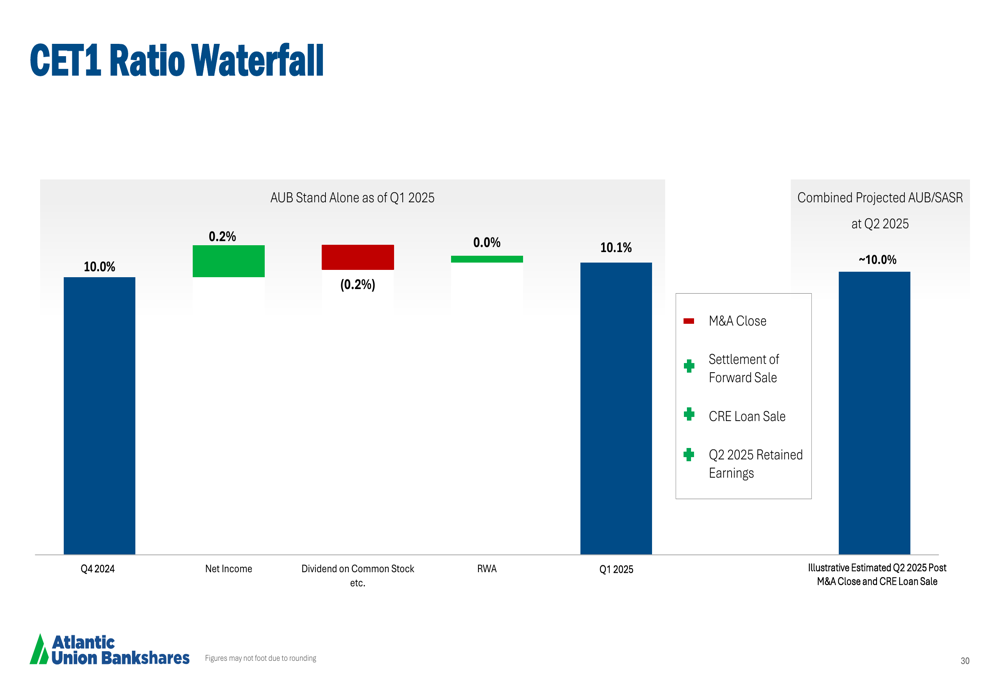 CET1 Ratio Waterfall

AUB Stand Alone as of Q1 2025

Combined Projected AUB/SASR at Q2 2025

10.0%

0.2%

(0.2%)

0.0%

10.1%

~10.0%

M&A Close

Settlement of Forward Sale

CRE Loan Sale

Q2 2025 Retained Earnings

Q4 2024

Net Income

Dividend on Common Stock etc.

RWA

Q1 2025

Illustrative Estimated Q2 2025 Post M&A Close and CRE Loan Sale

Atlantic Union Bankshares

Figures may not foot due to rounding

30